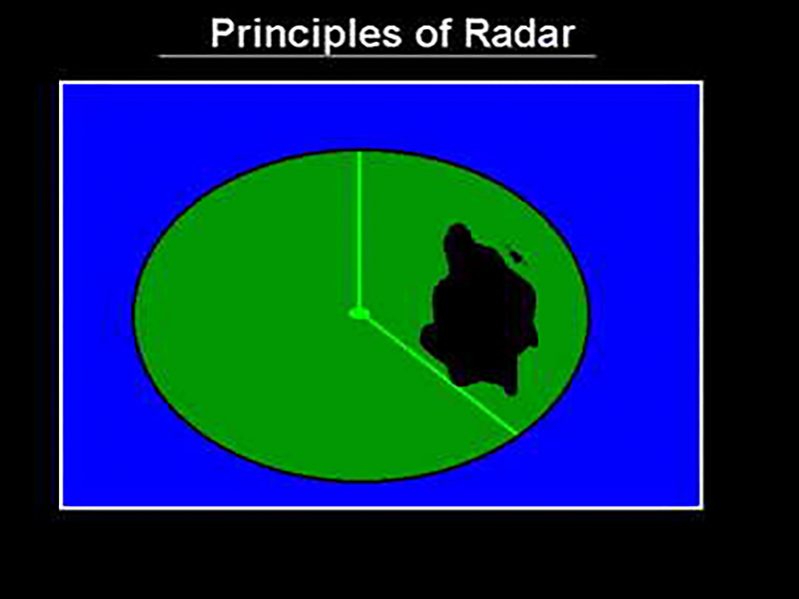 Principles of Radar